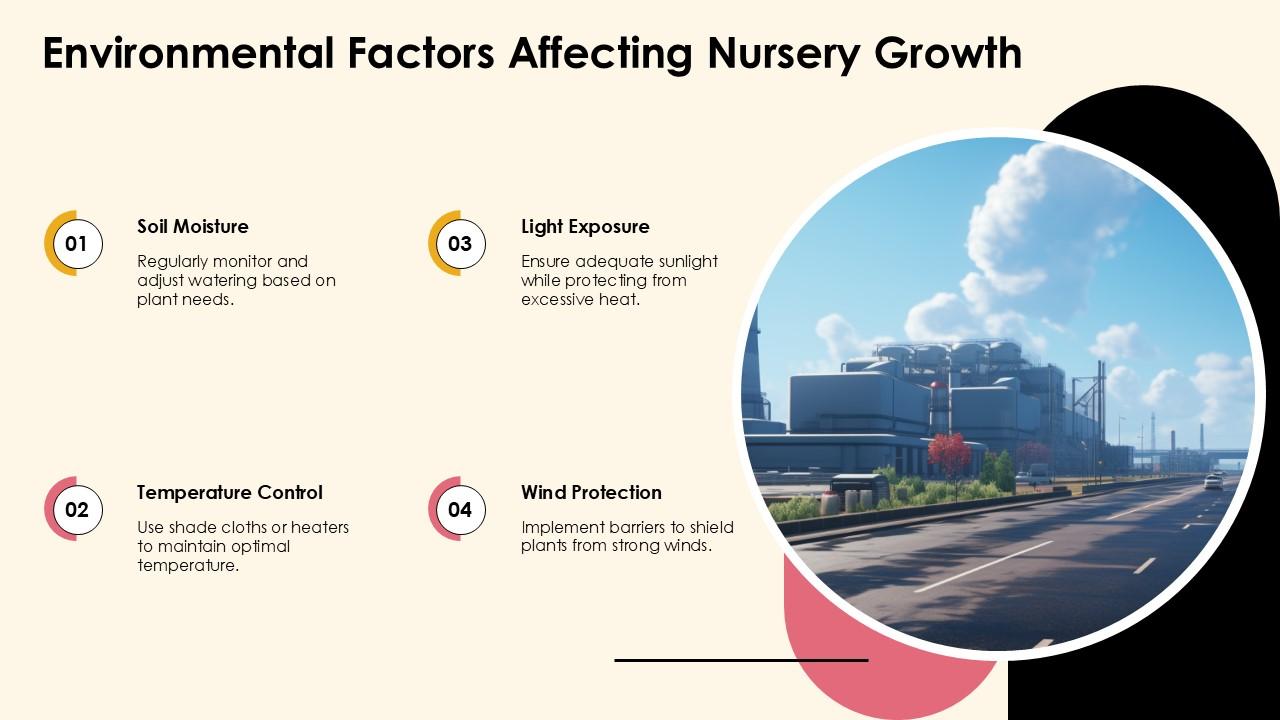 Environmental Factors Affecting Nursery Growth

01
Soil Moisture
Regularly monitor and adjust watering based on plant needs.

02
Temperature Control
Use shade cloths or heaters to maintain optimal temperature.

03
Light Exposure
Ensure adequate sunlight while protecting from excessive heat.

04
Wind Protection
Implement barriers to shield plants from strong winds.